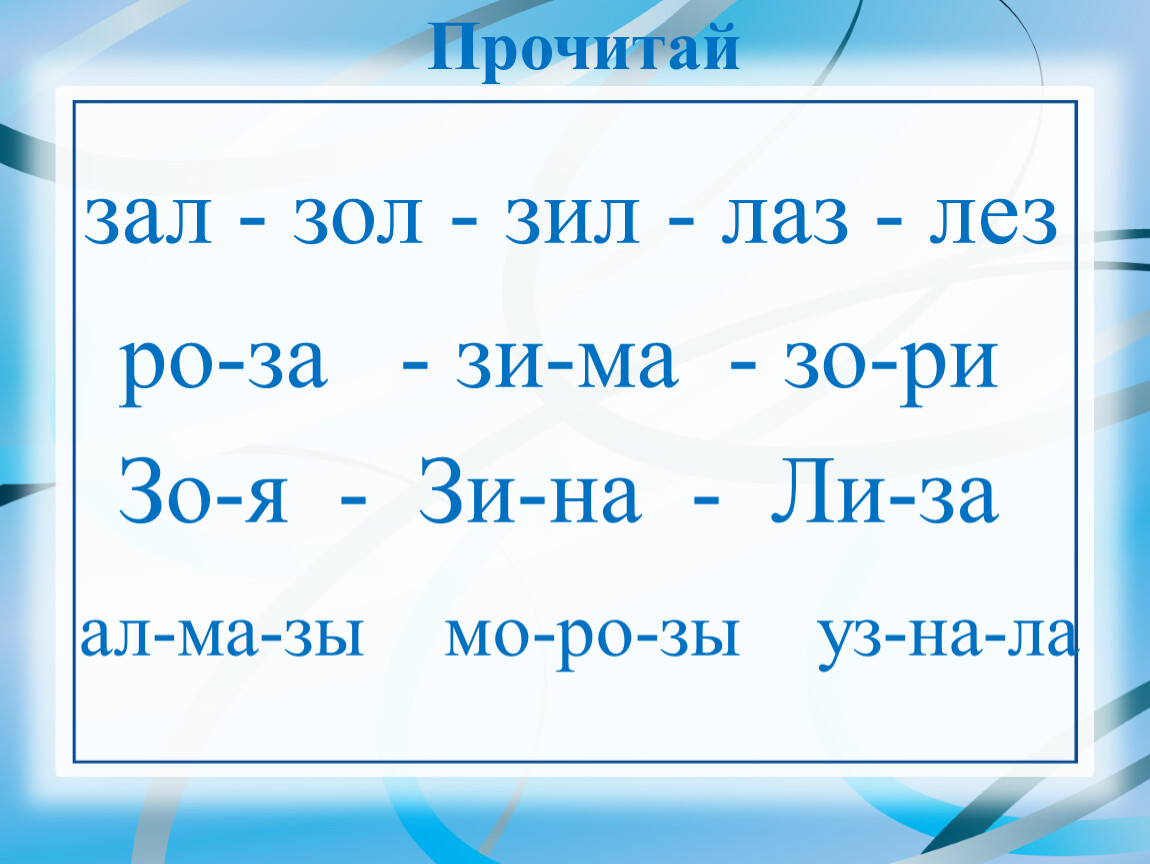 Прочитай

зал - зол - зил - лаз - лез

ро-за - зи-ма - зо-ри

Зо-я - Зи-на - Ли-за

ал-ма-зы мо-ро-зы уз-на-ла